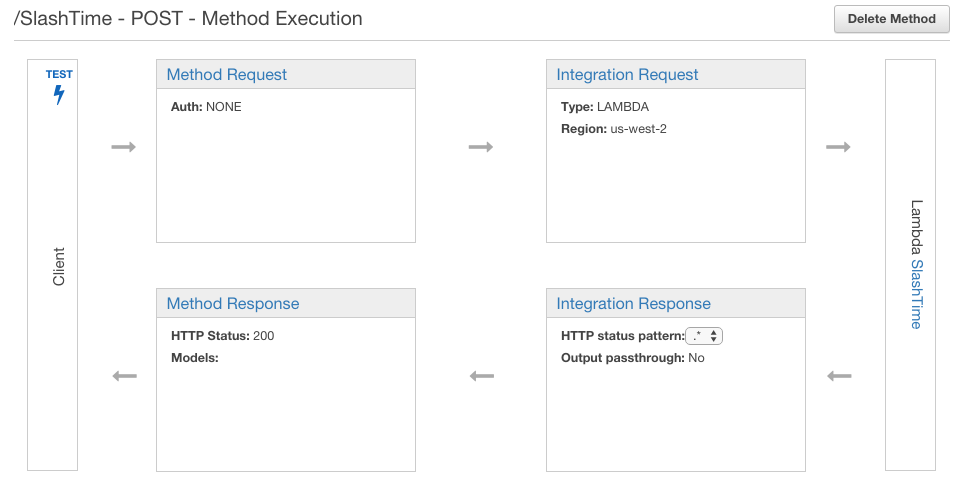 /SlashTime - POST - Method Execution

Delete Method

TEST

Client

Method Request

Auth: NONE

Integration Request

Type: LAMBDA

Region: us-west-2

Lambda SlashTime

Method Response

HTTP Status: 200

Models:

Integration Response

HTTP status pattern: .*

Output passthrough: No